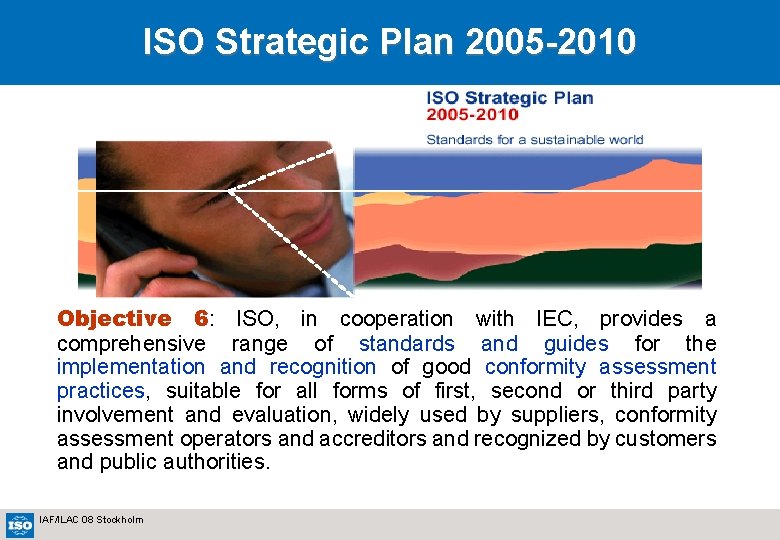 ISO Strategic Plan 2005-2010

ISO Strategic Plan
2005-2010
Standards for a sustainable world

Objective 6: ISO, in cooperation with IEC, provides a comprehensive range of standards and guides for the implementation and recognition of good conformity assessment practices, suitable for all forms of first, second or third party involvement and evaluation, widely used by suppliers, conformity assessment operators and accreditors and recognized by customers and public authorities.

ISO

IAF/ILAC 08 Stockholm